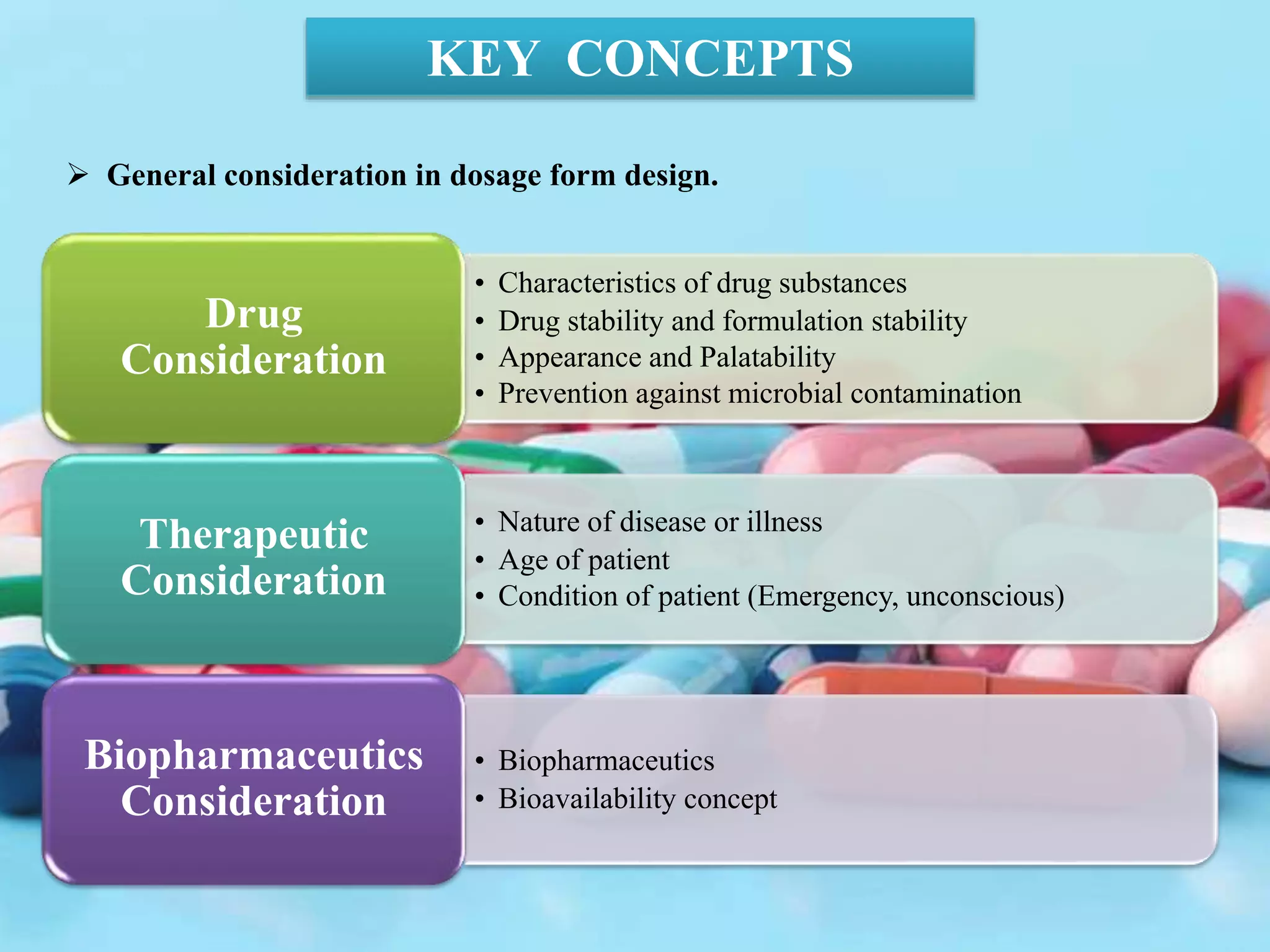 KEY CONCEPTS

➢ General consideration in dosage form design.

Drug Consideration

• Characteristics of drug substances
• Drug stability and formulation stability
• Appearance and Palatability
• Prevention against microbial contamination

Therapeutic Consideration

• Nature of disease or illness
• Age of patient
• Condition of patient (Emergency, unconscious)

Biopharmaceutics Consideration

• Biopharmaceutics
• Bioavailability concept